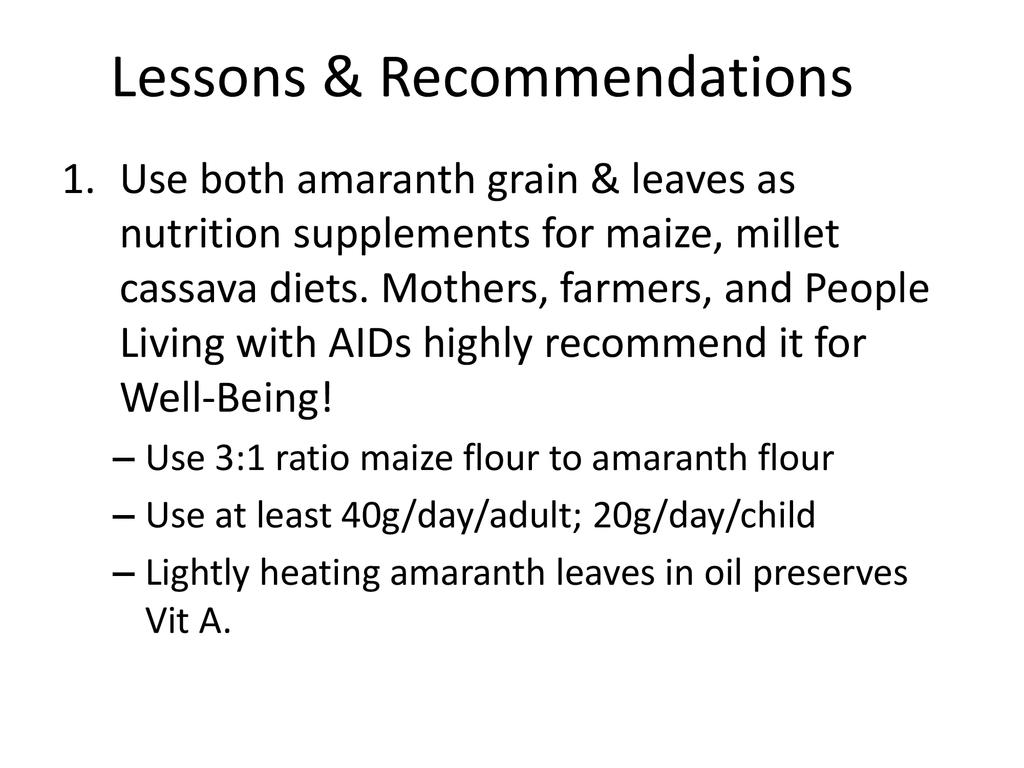 Lessons & Recommendations

1. Use both amaranth grain & leaves as nutrition supplements for maize, millet cassava diets. Mothers, farmers, and People Living with AIDs highly recommend it for Well-Being!
– Use 3:1 ratio maize flour to amaranth flour
– Use at least 40g/day/adult; 20g/day/child
– Lightly heating amaranth leaves in oil preserves Vit A.